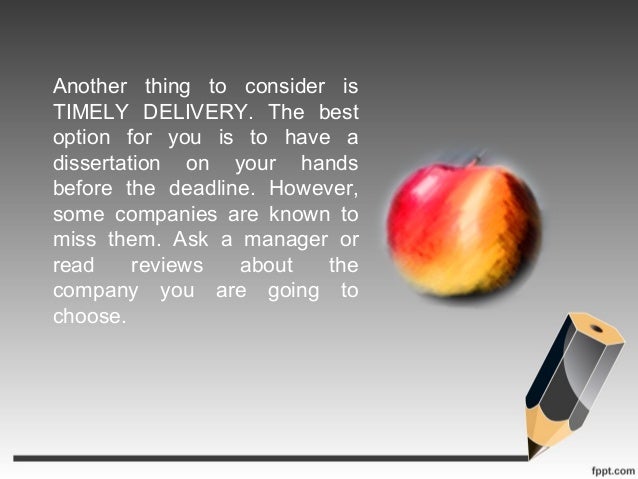 Another thing to consider is TIMELY DELIVERY. The best option for you is to have a dissertation on your hands before the deadline. However, some companies are known to miss them. Ask a manager or read reviews about the company you are going to choose.

fppt.com